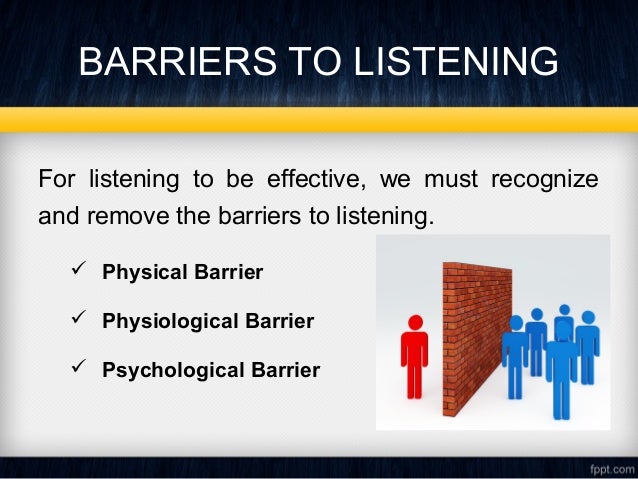 BARRIERS TO LISTENING

For listening to be effective, we must recognize and remove the barriers to listening.

✓ Physical Barrier

✓ Physiological Barrier

✓ Psychological Barrier

fppt.com